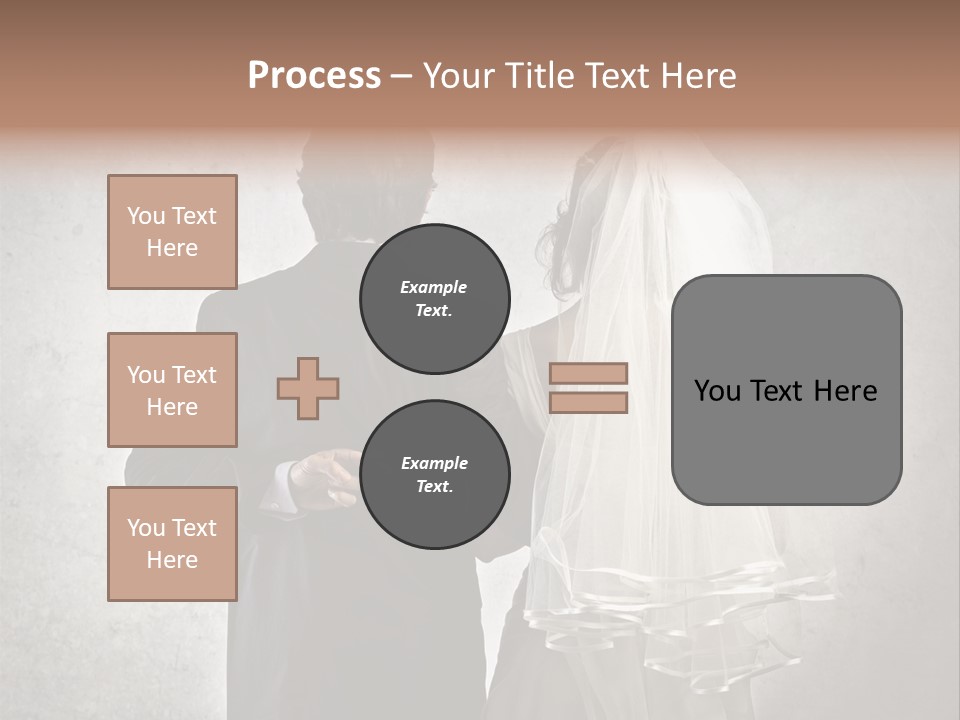 Process – Your Title Text Here

You Text Here

You Text Here

You Text Here

Example Text.

Example Text.

You Text Here